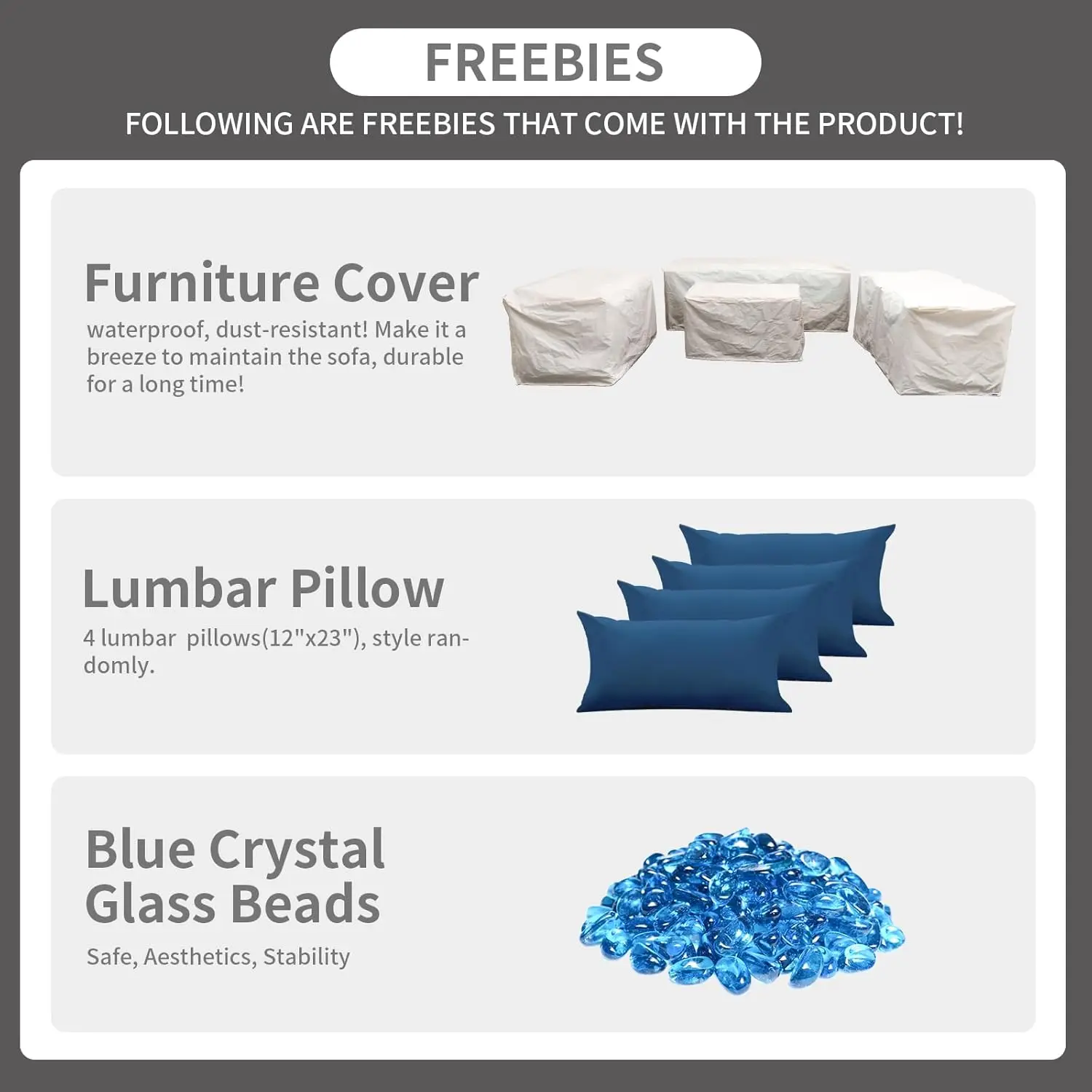 FREEBIES

FOLLOWING ARE FREEBIES THAT COME WITH THE PRODUCT!

Furniture Cover

waterproof, dust-resistant! Make it a breeze to maintain the sofa, durable for a long time!

Lumbar Pillow

4 lumbar  pillows(12"x23"), style randomly.

Blue Crystal Glass Beads

Safe, Aesthetics, Stability